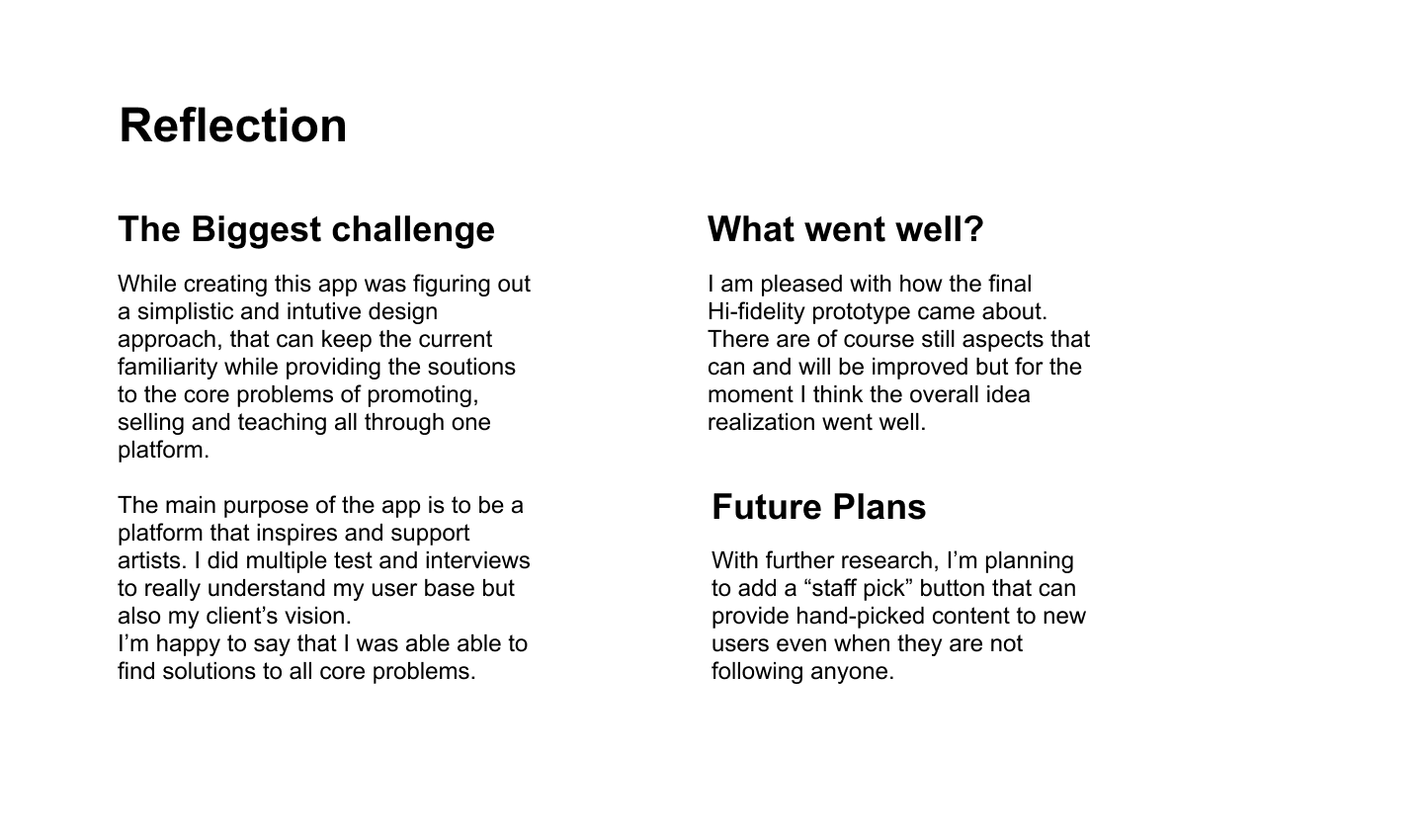 Reflection

The Biggest challenge

While creating this app was figuring out a simplistic and intutive design approach, that can keep the current familiarity while providing the soutions to the core problems of promoting, selling and teaching all through one platform.

The main purpose of the app is to be a platform that inspires and support artists. I did multiple test and interviews to really understand my user base but also my client's vision.
I'm happy to say that I was able able to find solutions to all core problems.

What went well?

I am pleased with how the final Hi-fidelity prototype came about. There are of course still aspects that can and will be improved but for the moment I think the overall idea realization went well.

Future Plans

With further research, I'm planning to add a "staff pick" button that can provide hand-picked content to new users even when they are not following anyone.